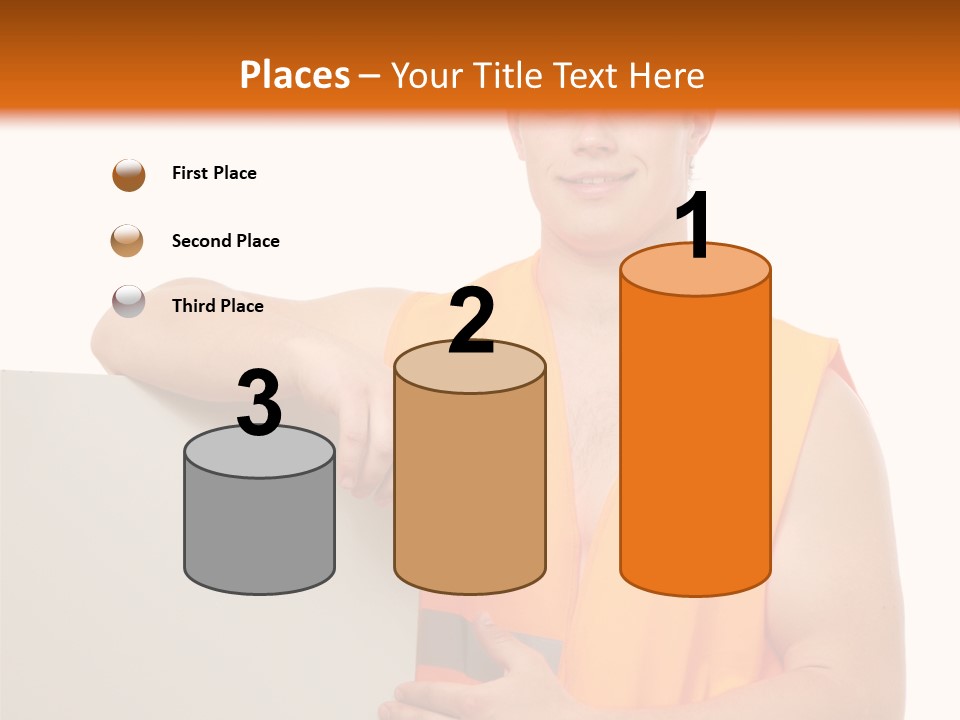 Places – Your Title Text Here

First Place

Second Place

Third Place

3

2

1